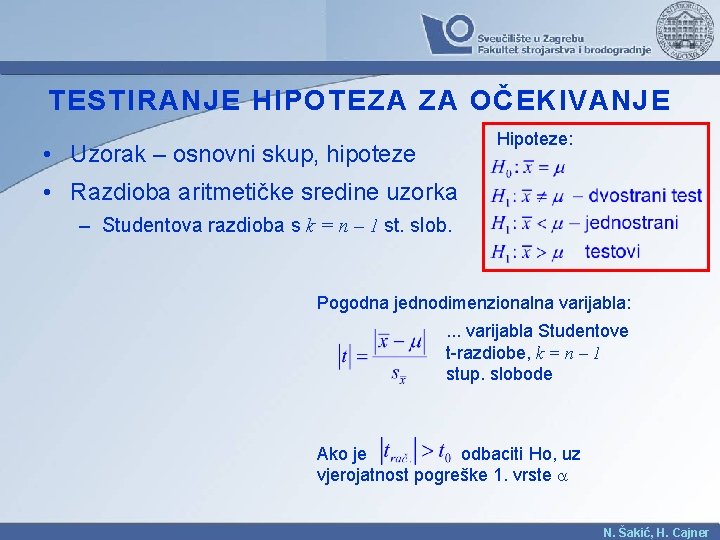 Sveučilište u Zagrebu
Fakultet strojarstva i brodogradnje

TESTIRANJE HIPOTEZA ZA OČEKIVANJE

• Uzorak – osnovni skup, hipoteze
• Razdioba aritmetičke sredine uzorka
– Studentova razdioba s $k = n - 1$ st. slob.

Hipoteze:
$H_0 : \bar{x} = \mu$
$H_1 : \bar{x} \neq \mu$ – dvostrani test
$H_1 : \bar{x} < \mu$ – jednostrani
$H_1 : \bar{x} > \mu$ testovi

Pogodna jednodimenzionalna varijabla:

$|t| = \frac{|\bar{x} - \mu|}{s_{\bar{x}}}$ ... varijabla Studentove t-razdiobe, $k = n - 1$ stup. slobode

Ako je $|t_{rač.}| > t_0$ odbaciti Ho, uz vjerojatnost pogreške 1. vrste $\alpha$

N. Šakić, H. Cajner